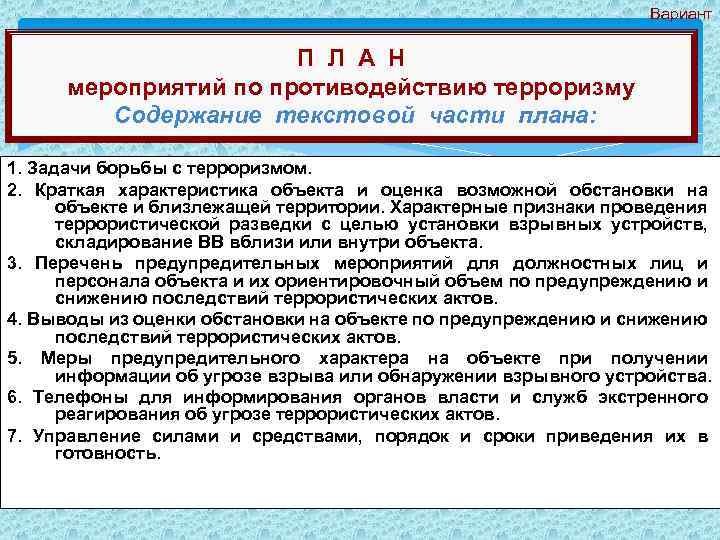 Вариант

П Л А Н
мероприятий по противодействию терроризму
Содержание текстовой части плана:

1. Задачи борьбы с терроризмом.

2. Краткая характеристика объекта и оценка возможной обстановки на объекте и близлежащей территории. Характерные признаки проведения террористической разведки с целью установки взрывных устройств, складирование ВВ вблизи или внутри объекта.

3. Перечень предупредительных мероприятий для должностных лиц и персонала объекта и их ориентировочный объем по предупреждению и снижению последствий террористических актов.

4. Выводы из оценки обстановки на объекте по предупреждению и снижению последствий террористических актов.

5. Меры предупредительного характера на объекте при получении информации об угрозе взрыва или обнаружении взрывного устройства.

6. Телефоны для информирования органов власти и служб экстренного реагирования об угрозе террористических актов.

7. Управление силами и средствами, порядок и сроки приведения их в готовность.